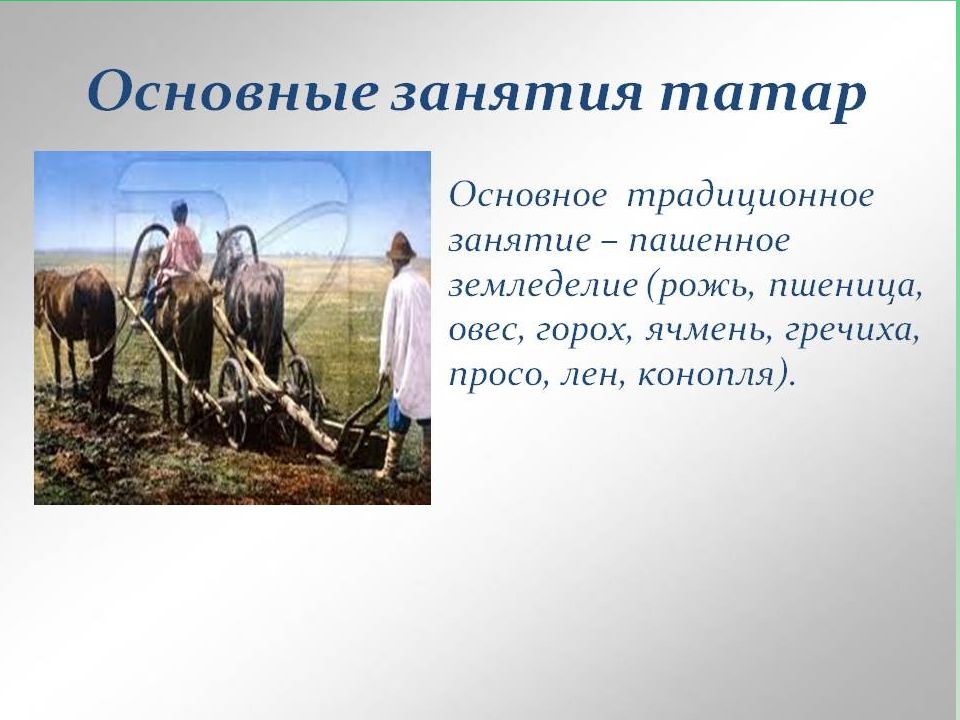 Основные занятия татар

Основное традиционное занятие – пашенное земледелие (рожь, пшеница, овес, горох, ячмень, гречиха, просо, лен, конопля).